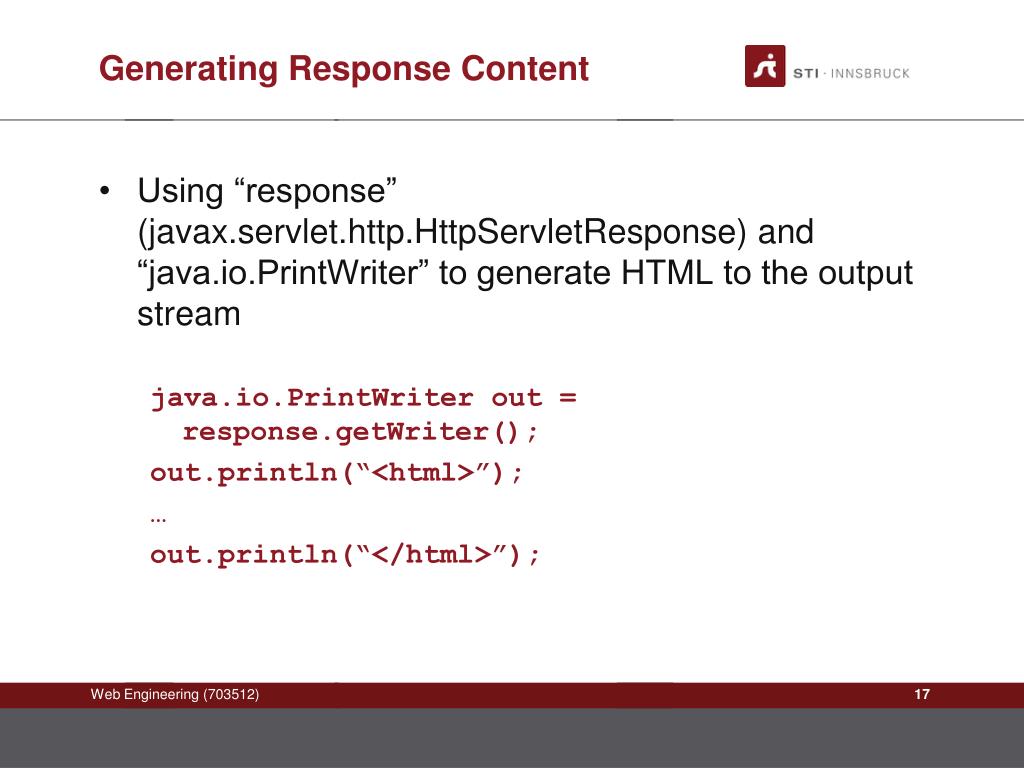 Generating Response Content

STI · INNSBRUCK

• Using “response” (javax.servlet.http.HttpServletResponse) and “java.io.PrintWriter” to generate HTML to the output stream

java.io.PrintWriter out =
  response.getWriter();
out.println(“<html>”);
…
out.println(“</html>”);

Web Engineering (703512)

17